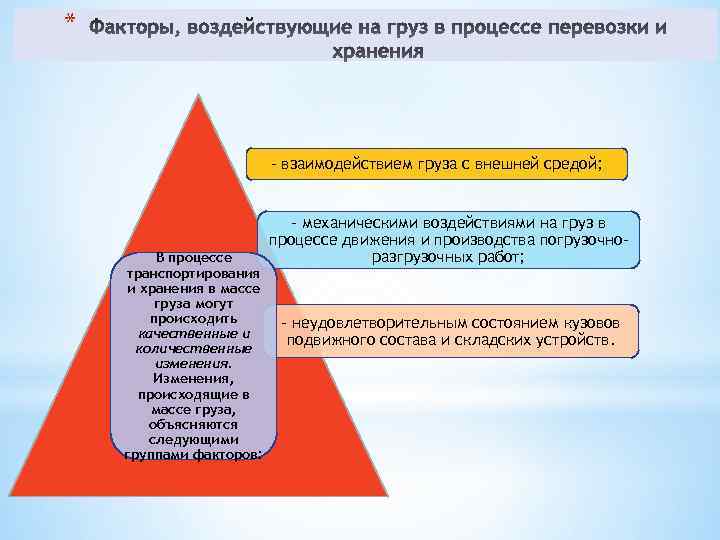 * Факторы, воздействующие на груз в процессе перевозки и хранения

В процессе транспортирования и хранения в массе груза могут происходить качественные и количественные изменения. Изменения, происходящие в массе груза, объясняются следующими группами факторов:

- взаимодействием груза с внешней средой;

- механическими воздействиями на груз в процессе движения и производства погрузочно-разгрузочных работ;

- неудовлетворительным состоянием кузовов подвижного состава и складских устройств.